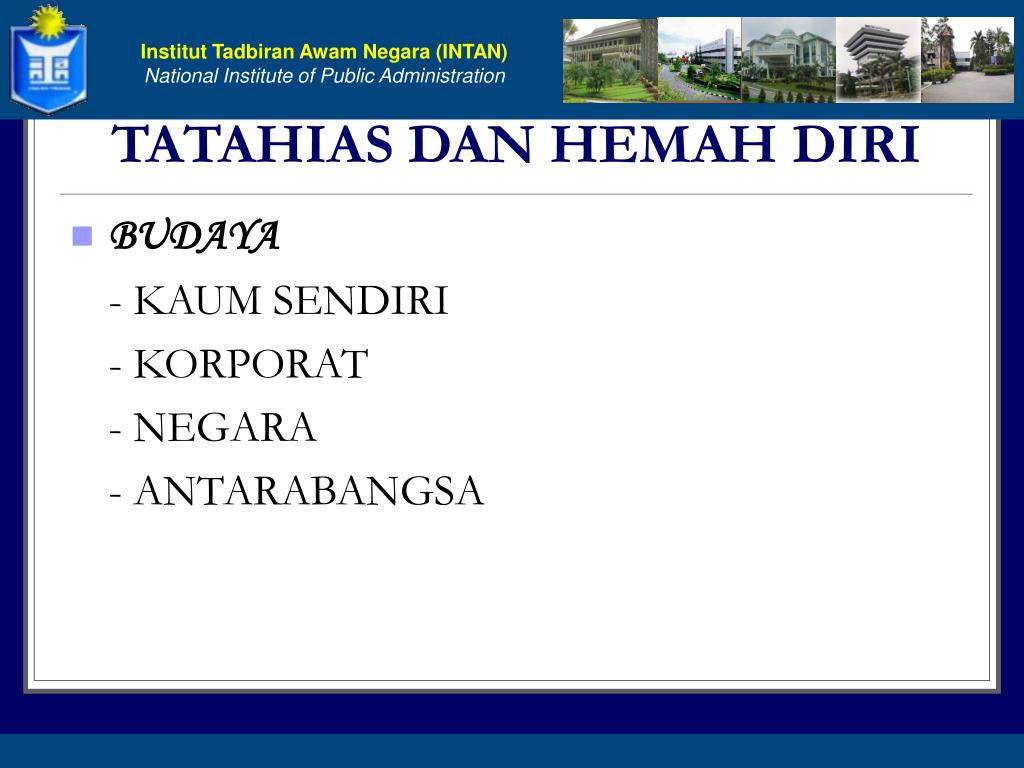 Institut Tadbiran Awam Negara (INTAN)
National Institute of Public Administration

TATAHIAS DAN HEMAH DIRI

BUDAYA
- KAUM SENDIRI
- KORPORAT
- NEGARA
- ANTARABANGSA